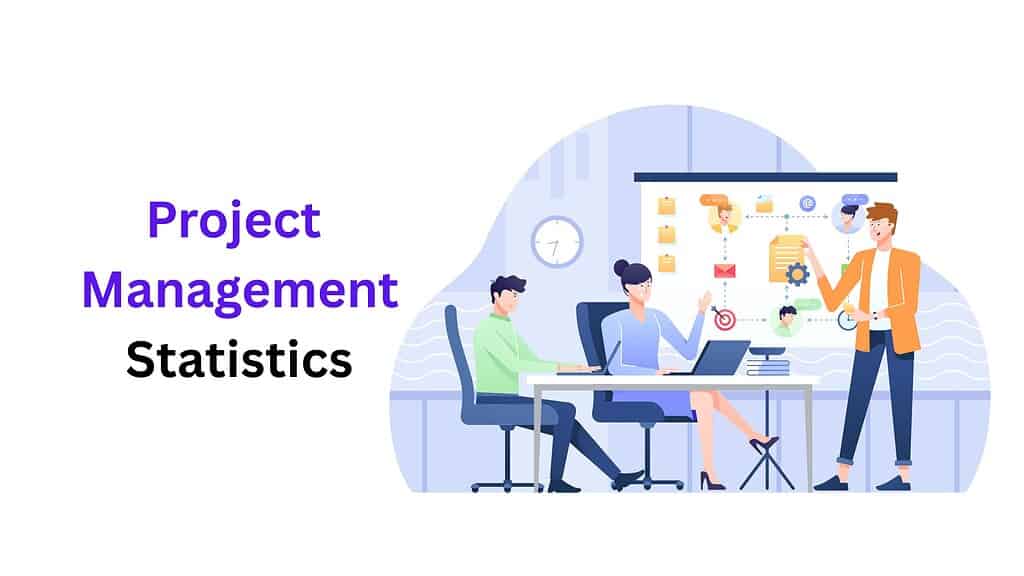 Project Management Statistics